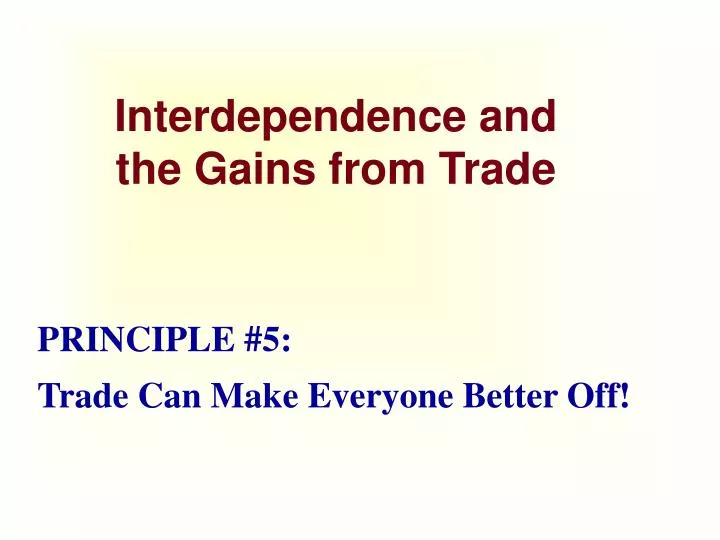 Interdependence and the Gains from Trade

PRINCIPLE #5:

Trade Can Make Everyone Better Off!